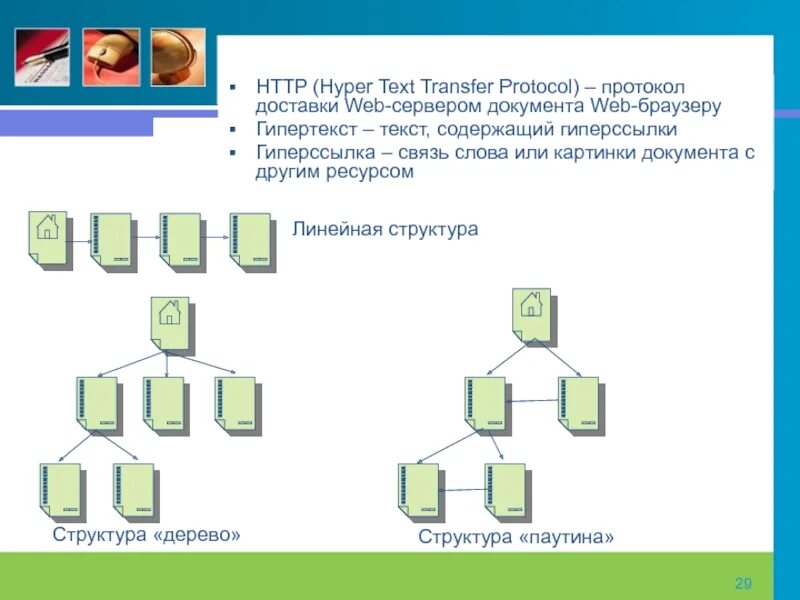 ▪ HTTP (Hyper Text Transfer Protocol) – протокол доставки Web-сервером документа Web-браузеру
▪ Гипертекст – текст, содержащий гиперссылки
▪ Гиперссылка – связь слова или картинки документа с другим ресурсом

Линейная структура

Структура «дерево»

Структура «паутина»

29